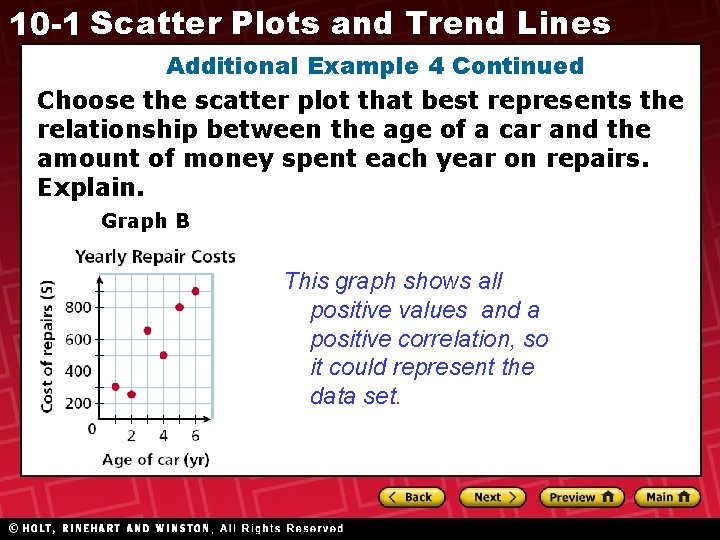 10-1 Scatter Plots and Trend Lines

Additional Example 4 Continued

Choose the scatter plot that best represents the relationship between the age of a car and the amount of money spent each year on repairs. Explain.

Graph B

Yearly Repair Costs

Cost of repairs ($)

800
600
400
200
0
2
4
6

Age of car (yr)

This graph shows all positive values and a positive correlation, so it could represent the data set.

Back Next Preview Main

© HOLT, RINEHART AND WINSTON, All Rights Reserved